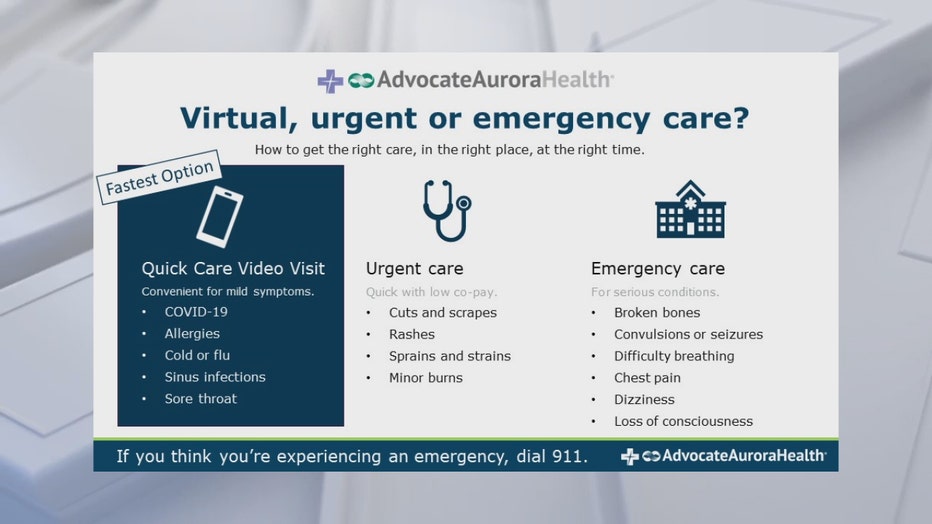 AdvocateAuroraHealth

Virtual, urgent or emergency care?

How to get the right care, in the right place, at the right time.

Fastest Option

Quick Care Video Visit
Convenient for mild symptoms.
• COVID-19
• Allergies
• Cold or flu
• Sinus infections
• Sore throat

Urgent care
Quick with low co-pay.
• Cuts and scrapes
• Rashes
• Sprains and strains
• Minor burns

Emergency care
For serious conditions.
• Broken bones
• Convulsions or seizures
• Difficulty breathing
• Chest pain
• Dizziness
• Loss of consciousness

If you think you're experiencing an emergency, dial 911.

AdvocateAuroraHealth